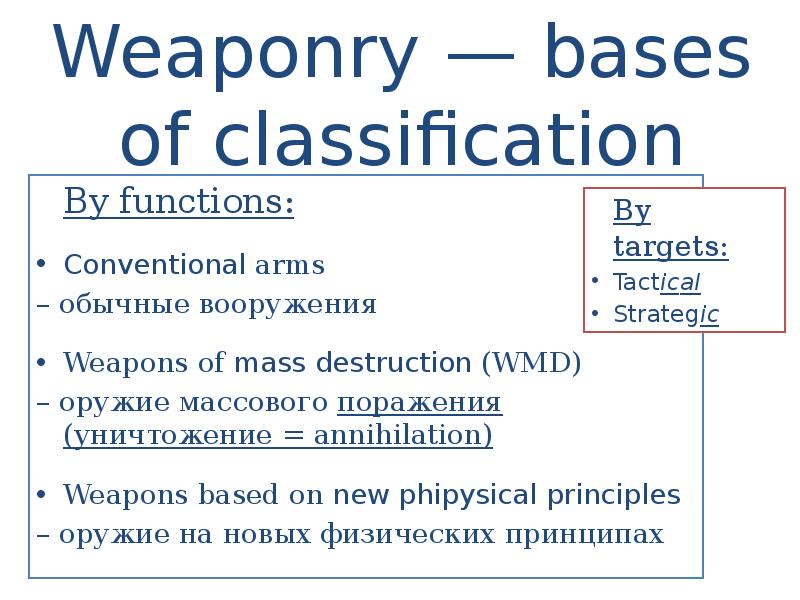 Weaponry — bases of classification

By functions:

• Conventional arms
– обычные вооружения

• Weapons of mass destruction (WMD)
– оружие массового поражения (уничтожение = annihilation)

• Weapons based on new phipysical principles
– оружие на новых физических принципах

By targets:
• Tactical
• Strategic